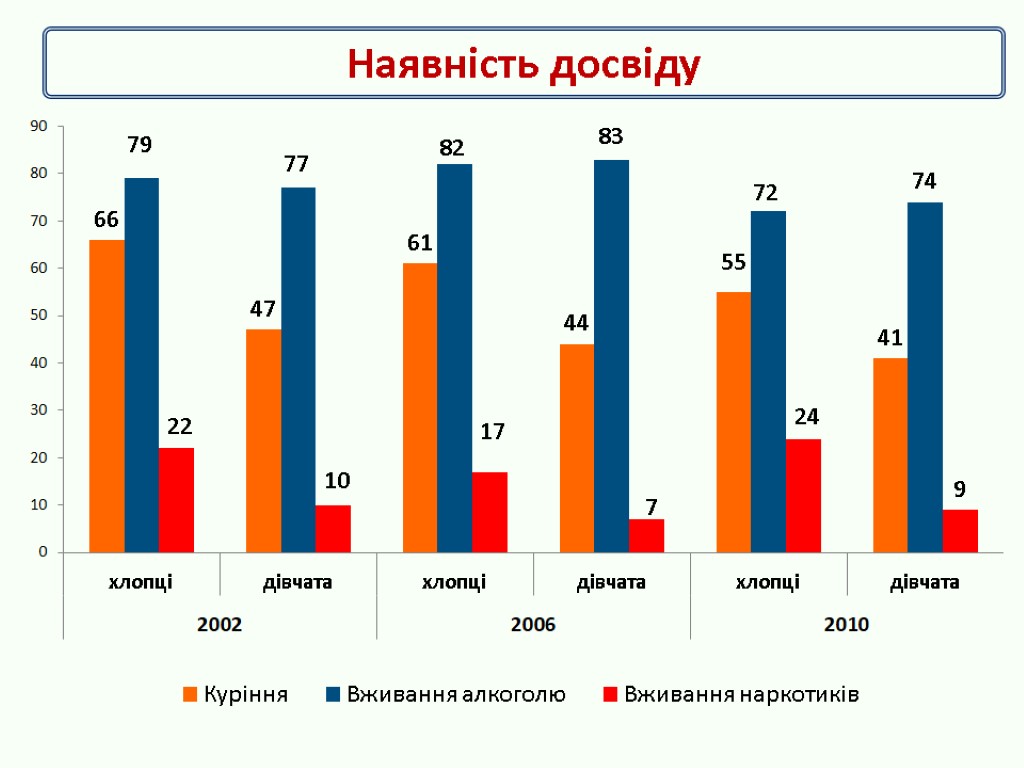 Наявність досвіду

90
80
70
60
50
40
30
20
10
0

66
79
22
47
77
10
61
82
17
44
83
7
55
72
24
41
74
9

хлопці
дівчата
хлопці
дівчата
хлопці
дівчата
2002
2006
2010

Куріння
Вживання алкоголю
Вживання наркотиків